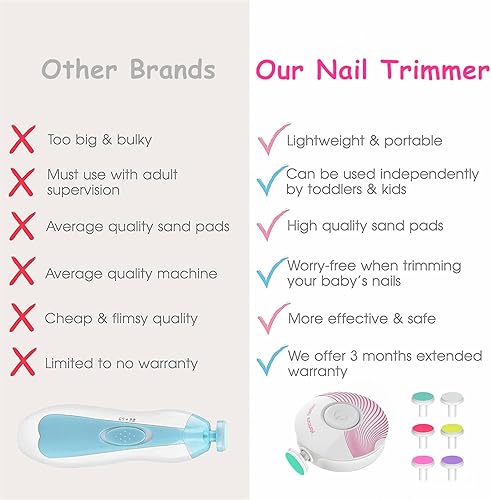 Other Brands

Too big & bulky

Must use with adult supervision

Average quality sand pads

Average quality machine

Cheap & flimsy quality

Limited to no warranty

Our Nail Trimmer

Lightweight & portable

Can be used independently by toddlers & kids

High quality sand pads

Worry-free when trimming your baby's nails

More effective & safe

We offer 3 months extended warranty